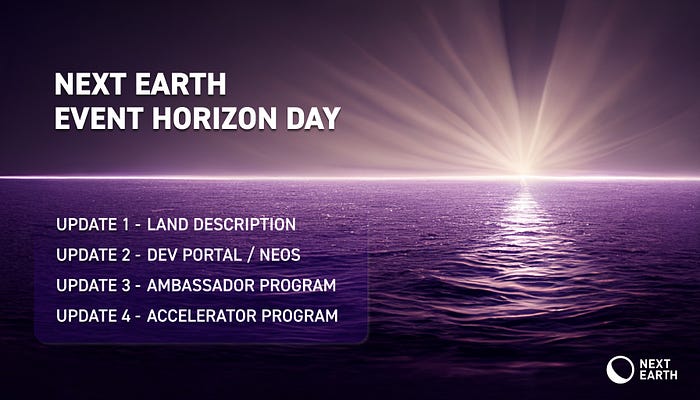 NEXT EARTH
EVENT HORIZON DAY

UPDATE 1 - LAND DESCRIPTION
UPDATE 2 - DEV PORTAL / NEOS
UPDATE 3 - AMBASSADOR PROGRAM
UPDATE 4 - ACCELERATOR PROGRAM

NEXT
EARTH